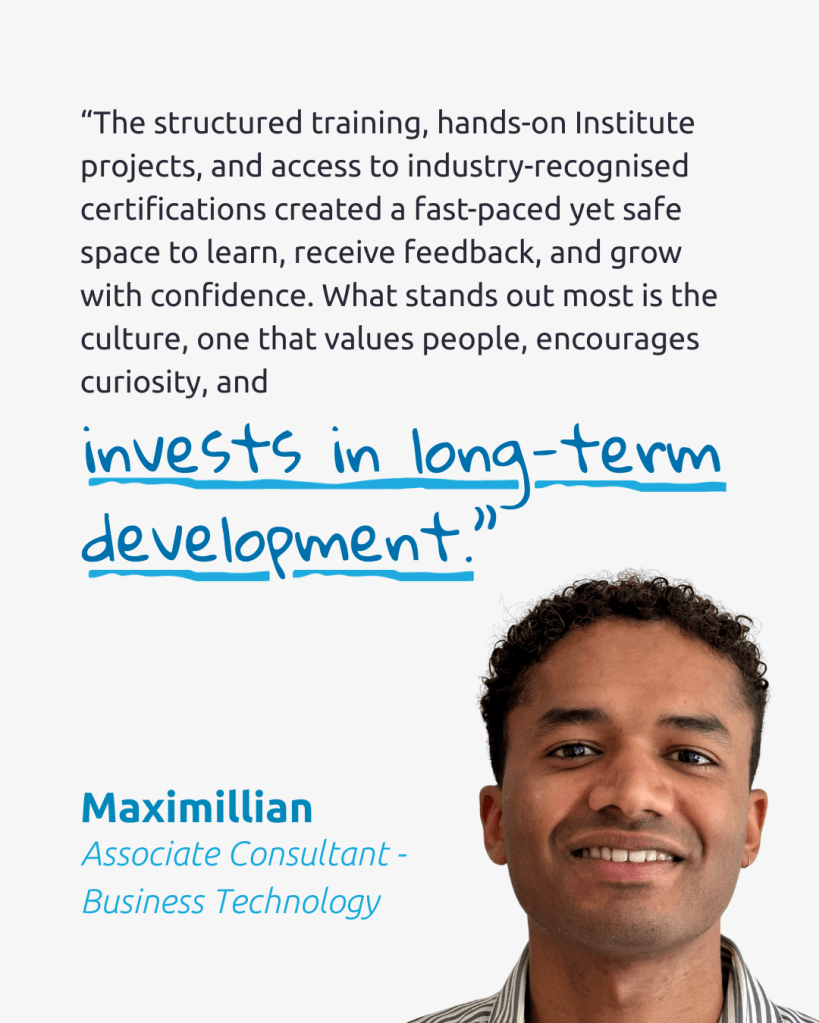 “The structured training, hands-on Institute projects, and access to industry-recognised certifications created a fast-paced yet safe space to learn, receive feedback, and grow with confidence. What stands out most is the culture, one that values people, encourages curiosity, and

invests in long-term development.”

Maximillian
Associate Consultant - Business Technology